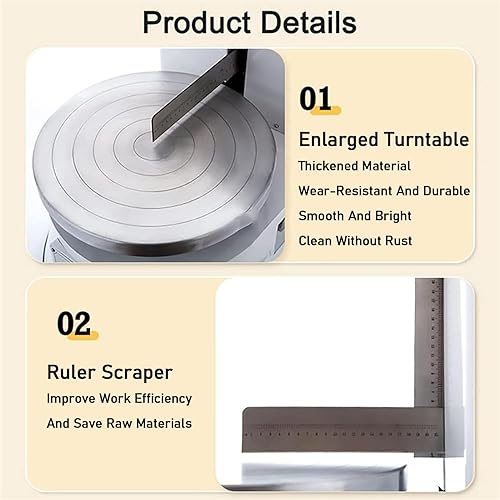 Product Details

01

Enlarged Turntable

Thickened Material

Wear-Resistant And Durable

Smooth And Bright

Clean Without Rust

02

Ruler Scraper

Improve Work Efficiency

And Save Raw Materials